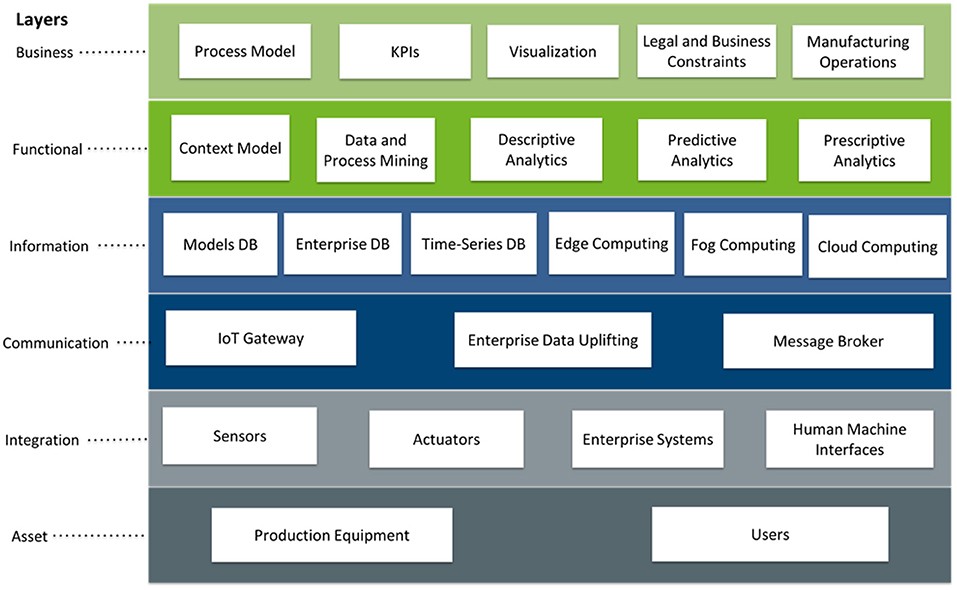 Layers

Business

Process Model

KPIs

Visualization

Legal and Business Constraints

Manufacturing Operations

Functional

Context Model

Data and Process Mining

Descriptive Analytics

Predictive Analytics

Prescriptive Analytics

Information

Models DB

Enterprise DB

Time-Series DB

Edge Computing

Fog Computing

Cloud Computing

Communication

IoT Gateway

Enterprise Data Uplifting

Message Broker

Integration

Sensors

Actuators

Enterprise Systems

Human Machine Interfaces

Asset

Production Equipment

Users